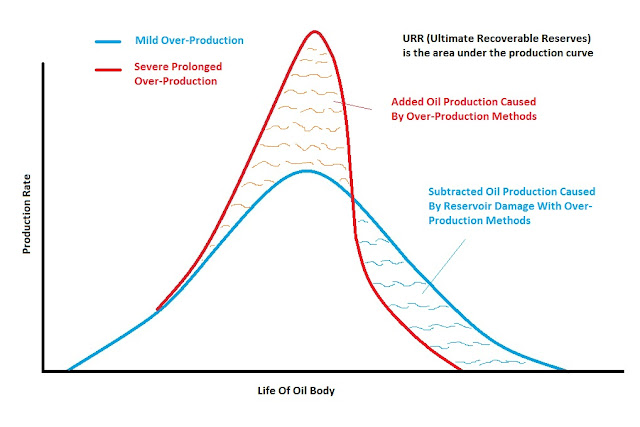 Mild Over-Production

Severe Prolonged Over-Production

URR (Ultimate Recoverable Reserves) is the area under the production curve

Added Oil Production Caused By Over-Production Methods

Subtracted Oil Production Caused By Reservoir Damage With Over-Production Methods

Production Rate

Life Of Oil Body